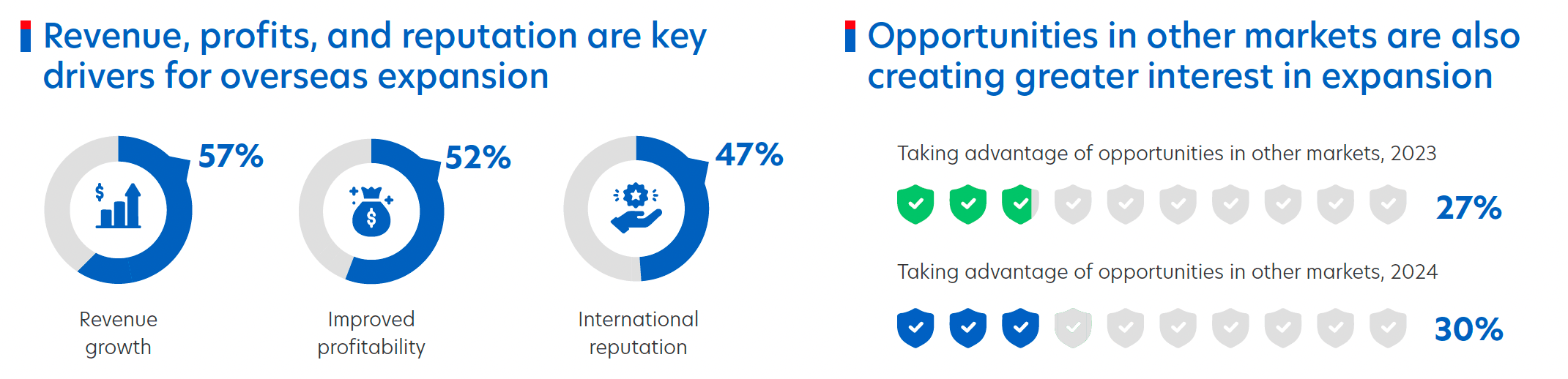 Revenue, profits, and reputation are key drivers for overseas expansion

57%

Revenue growth

52%

Improved profitability

47%

International reputation

Opportunities in other markets are also creating greater interest in expansion

Taking advantage of opportunities in other markets, 2023

27%

Taking advantage of opportunities in other markets, 2024

30%